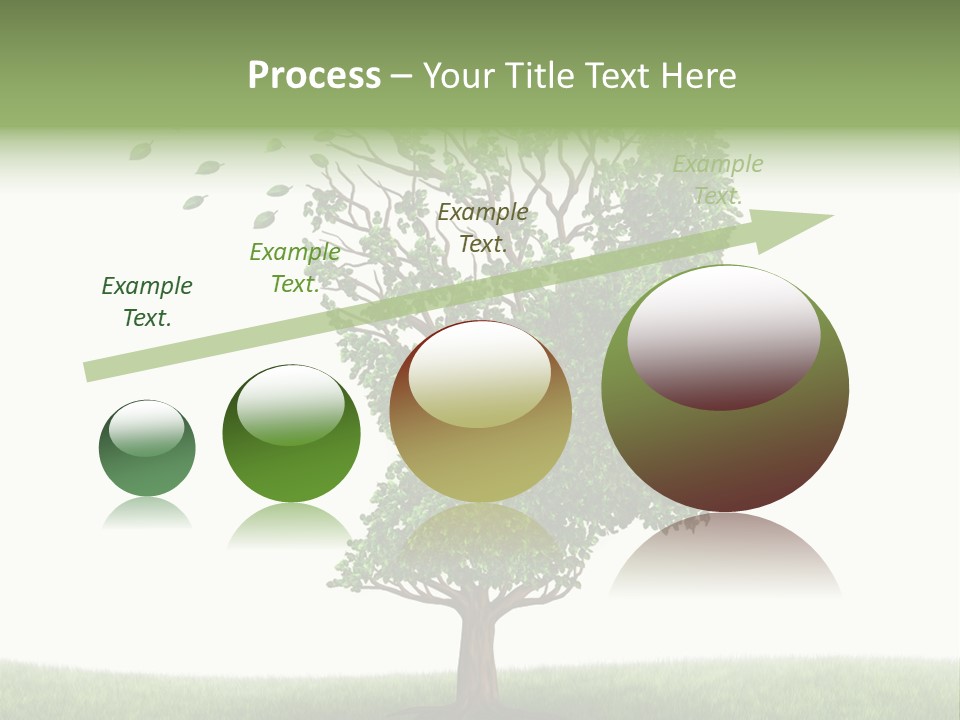 Process – Your Title Text Here

Example Text.

Example Text.

Example Text.

Example Text.